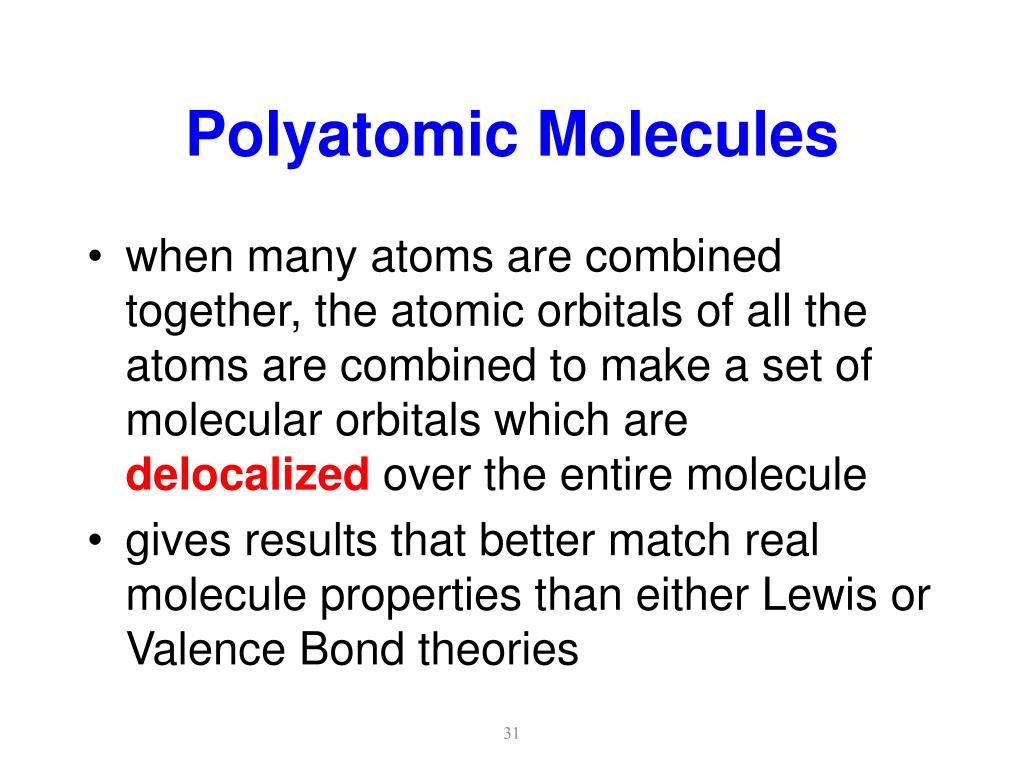 Polyatomic Molecules

• when many atoms are combined together, the atomic orbitals of all the atoms are combined to make a set of molecular orbitals which are delocalized over the entire molecule
• gives results that better match real molecule properties than either Lewis or Valence Bond theories

31